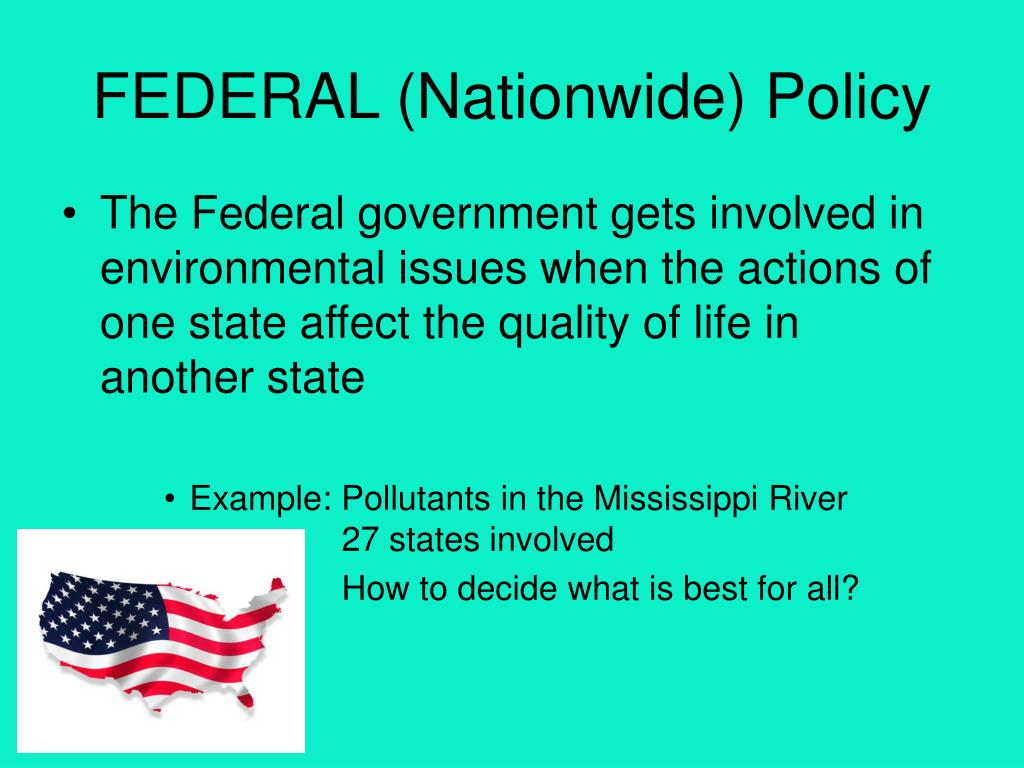 FEDERAL (Nationwide) Policy

• The Federal government gets involved in environmental issues when the actions of one state affect the quality of life in another state

• Example: Pollutants in the Mississippi River
27 states involved
How to decide what is best for all?